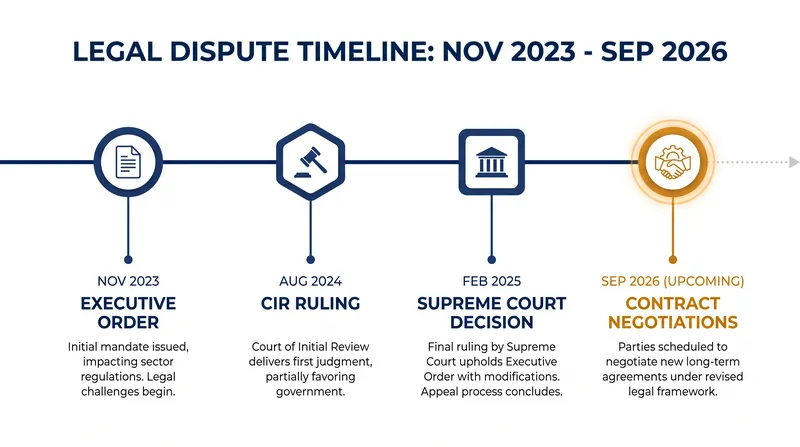 LEGAL DISPUTE TIMELINE: NOV 2023 - SEP 2026

NOV 2023
EXECUTIVE ORDER
Initial mandate issued, impacting sector regulations. Legal challenges begin.

AUG 2024
CIR RULING
Court of Initial Review delivers first judgment, partially favoring government.

FEB 2025
SUPREME COURT DECISION
Final ruling by Supreme Court upholds Executive Order with modifications. Appeal process concludes.

SEP 2026 (UPCOMING)
CONTRACT NEGOTIATIONS
Parties scheduled to negotiate new long-term agreements under revised legal framework.